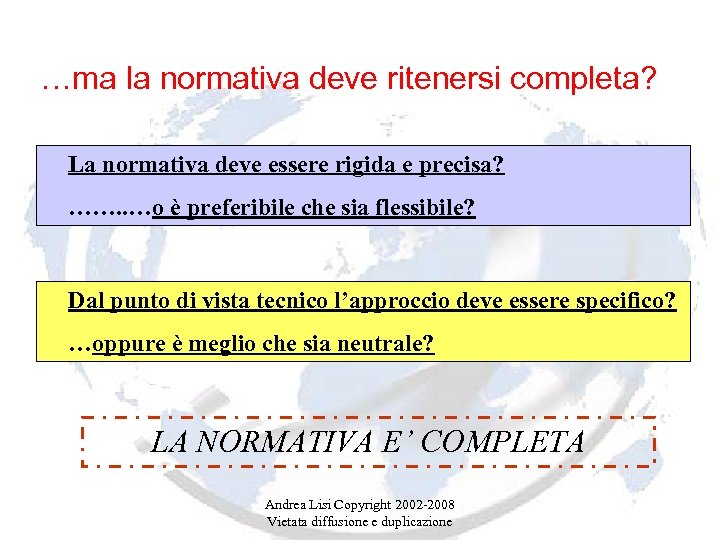 …ma la normativa deve ritenersi completa?

La normativa deve essere rigida e precisa?

……..…o è preferibile che sia flessibile?

Dal punto di vista tecnico l'approccio deve essere specifico?

…oppure è meglio che sia neutrale?

LA NORMATIVA E' COMPLETA

Andrea Lisi Copyright 2002-2008
Vietata diffusione e duplicazione